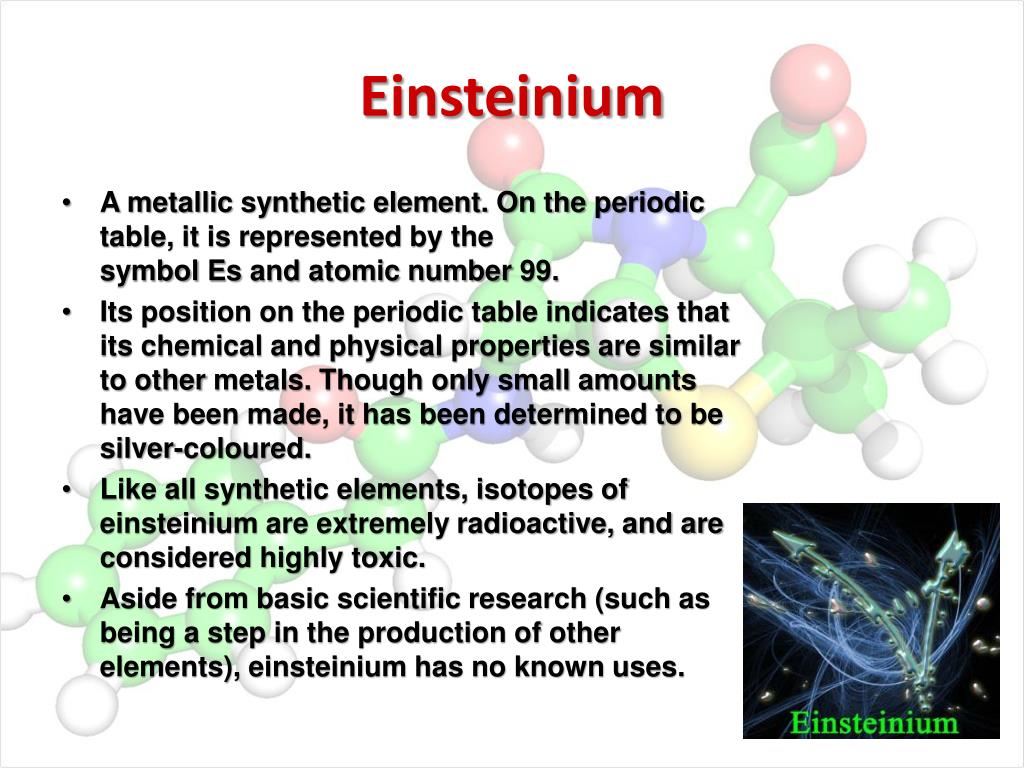 Einsteinium

• A metallic synthetic element. On the periodic table, it is represented by the symbol Es and atomic number 99.
• Its position on the periodic table indicates that its chemical and physical properties are similar to other metals. Though only small amounts have been made, it has been determined to be silver-coloured.
• Like all synthetic elements, isotopes of einsteinium are extremely radioactive, and are considered highly toxic.
• Aside from basic scientific research (such as being a step in the production of other elements), einsteinium has no known uses.

Einsteinium